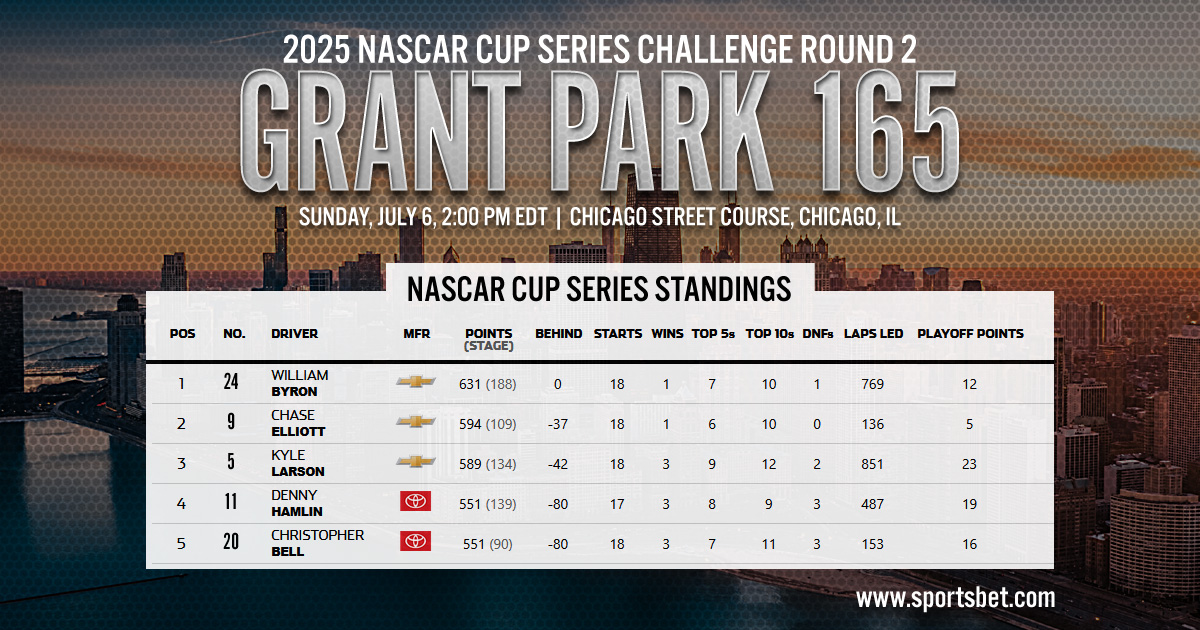 2025 NASCAR CUP SERIES CHALLENGE ROUND 2
GRANT PARK 165
SUNDAY, JULY 6, 2:00 PM EDT | CHICAGO STREET COURSE, CHICAGO, IL

NASCAR CUP SERIES STANDINGS

| POS | NO. | DRIVER | MFR | POINTS (STAGE) | BEHIND | STARTS | WINS | TOP 5s | TOP 10s | DNFs | LAPS LED | PLAYOFF POINTS |
|---|---|---|---|---|---|---|---|---|---|---|---|---|
| 1 | 24 | WILLIAM BYRON | | 631 (188) | 0 | 18 | 1 | 7 | 10 | 1 | 769 | 12 |
| 2 | 9 | CHASE ELLIOTT | | 594 (109) | -37 | 18 | 1 | 6 | 10 | 0 | 136 | 5 |
| 3 | 5 | KYLE LARSON | | 589 (134) | -42 | 18 | 3 | 9 | 12 | 2 | 851 | 23 |
| 4 | 11 | DENNY HAMLIN | | 551 (139) | -80 | 17 | 3 | 8 | 9 | 3 | 487 | 19 |
| 5 | 20 | CHRISTOPHER BELL | | 551 (90) | -80 | 18 | 3 | 7 | 11 | 3 | 153 | 16 |

www.sportsbet.com